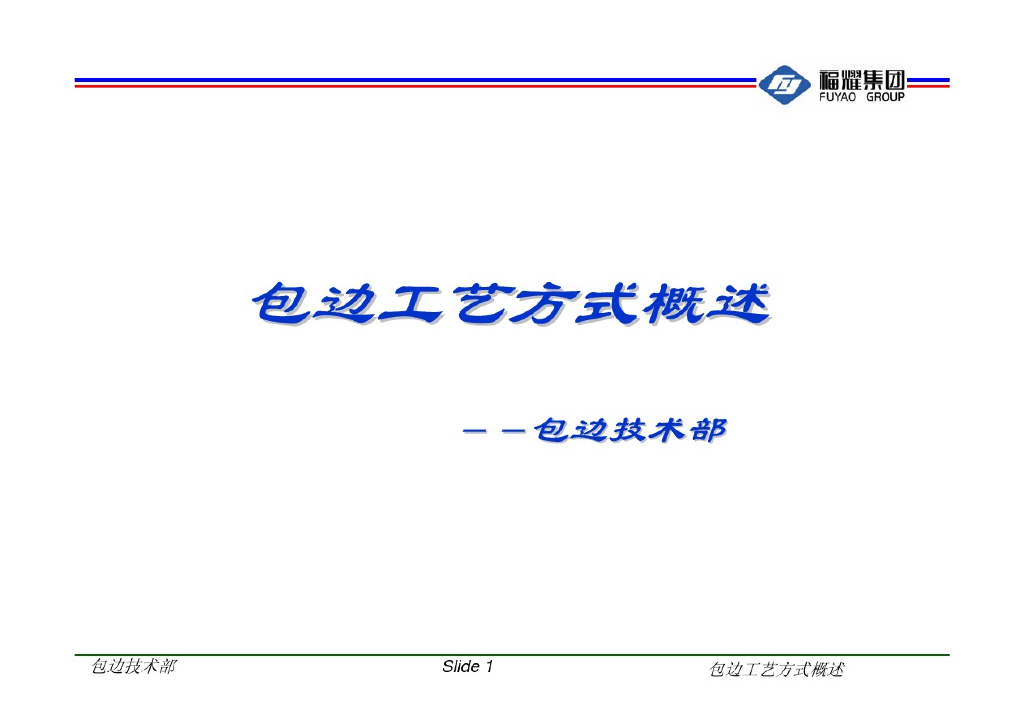 福耀集团
FUYAO GROUP

包边工艺方式概述

——包边技术部

包边技术部 Slide 1 包边工艺方式概述